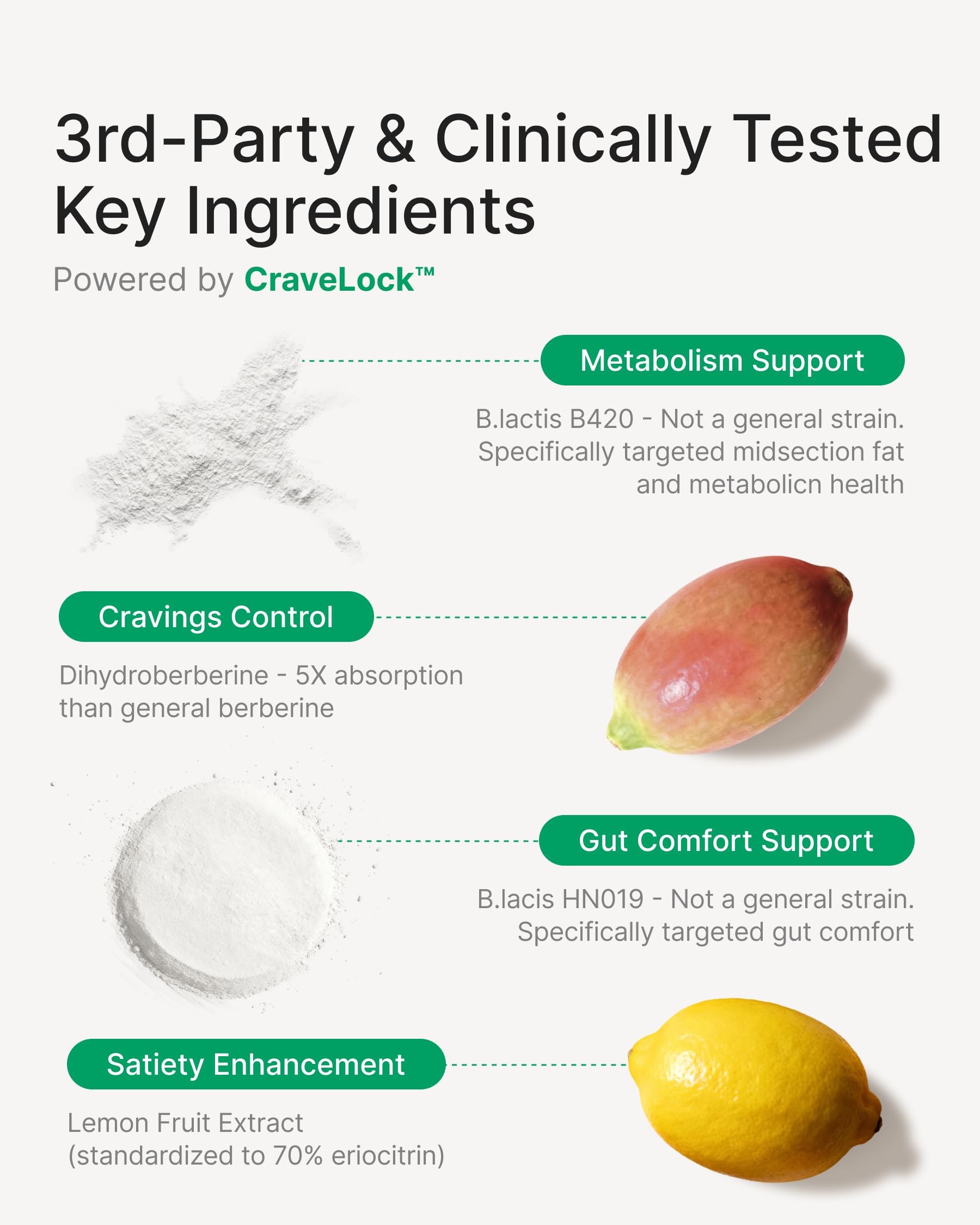 3rd-Party & Clinically Tested Key Ingredients

Powered by CraveLock™

Metabolism Support

B.lactis B420 - Not a general strain. Specifically targeted midsection fat and metabolicn health

Cravings Control

Dihydroberberine - 5X absorption than general berberine

Gut Comfort Support

B.lacis HN019 - Not a general strain. Specifically targeted gut comfort

Satiety Enhancement

Lemon Fruit Extract (standardized to 70% eriocitrin)